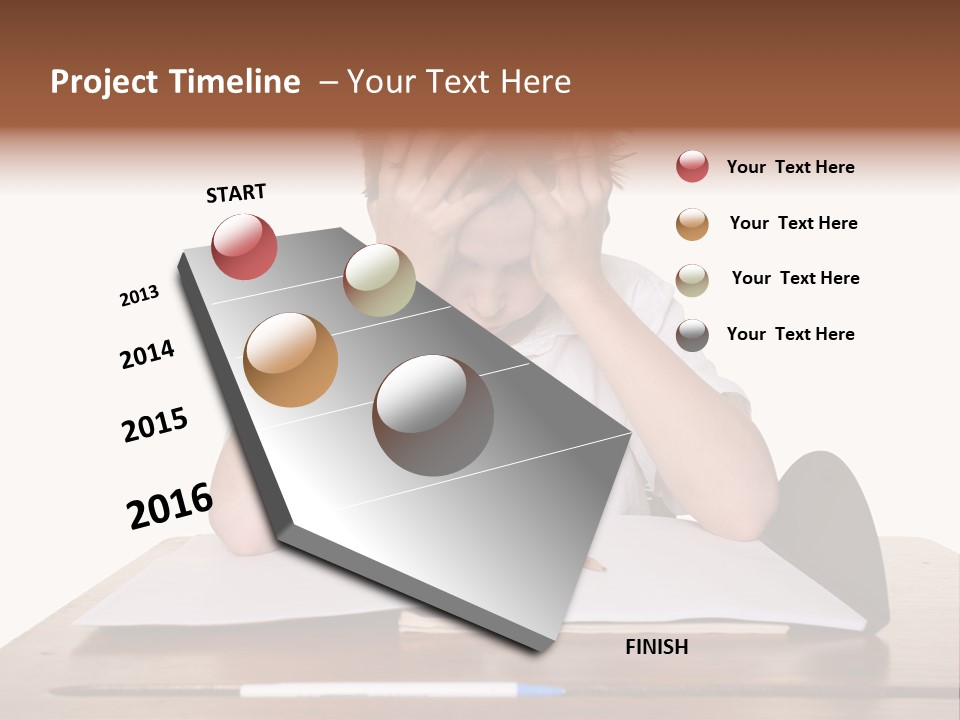 Project Timeline – Your Text Here

START

2013

2014

2015

2016

FINISH

Your Text Here

Your Text Here

Your Text Here

Your Text Here